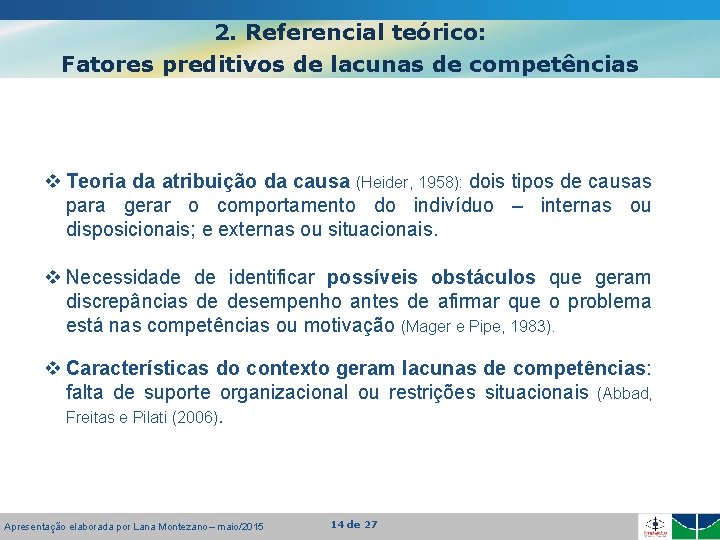 2. Referencial teórico:
Fatores preditivos de lacunas de competências

❖ Teoria da atribuição da causa (Heider, 1958): dois tipos de causas para gerar o comportamento do indivíduo – internas ou disposicionais; e externas ou situacionais.

❖ Necessidade de identificar possíveis obstáculos que geram discrepâncias de desempenho antes de afirmar que o problema está nas competências ou motivação (Mager e Pipe, 1983).

❖ Características do contexto geram lacunas de competências: falta de suporte organizacional ou restrições situacionais (Abbad, Freitas e Pilati (2006).

Apresentação elaborada por Lana Montezano – maio/2015

14 de 27